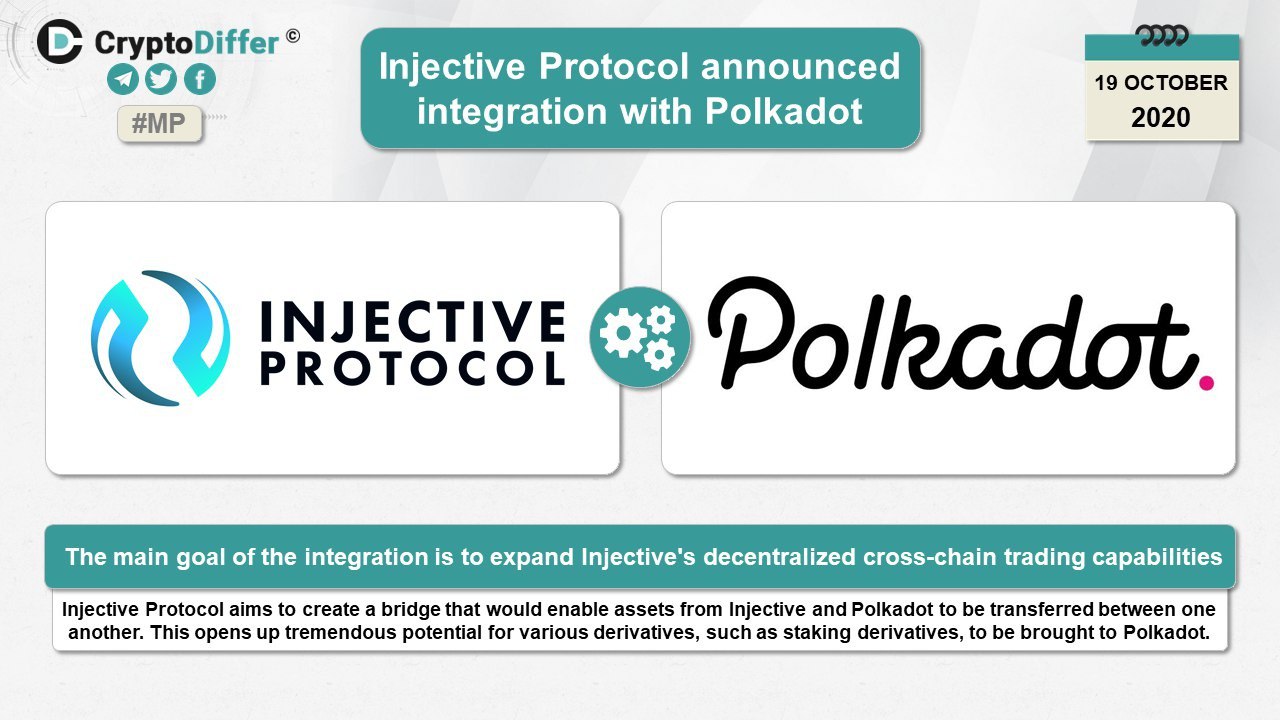 CryptoDiffer ©

#MP

Injective Protocol announced integration with Polkadot

19 OCTOBER
2020

INJECTIVE PROTOCOL

Polkadot.

The main goal of the integration is to expand Injective's decentralized cross-chain trading capabilities

Injective Protocol aims to create a bridge that would enable assets from Injective and Polkadot to be transferred between one another. This opens up tremendous potential for various derivatives, such as staking derivatives, to be brought to Polkadot.